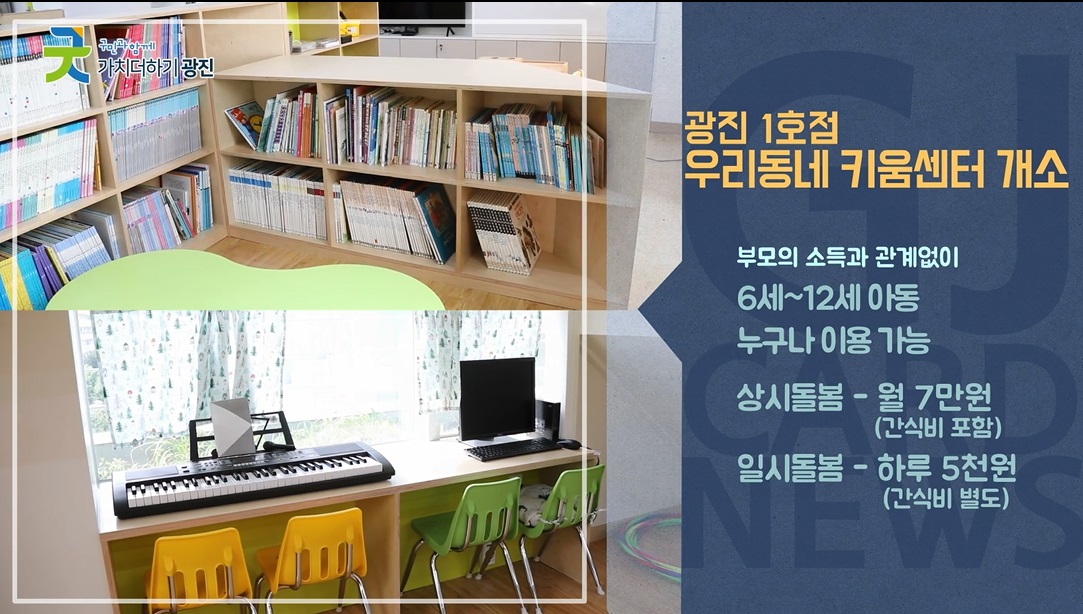 구민과 함께
가치더하기 광진

광진 1호점
우리동네 키움센터 개소

부모의 소득과 관계없이
6세~12세 아동
누구나 이용 가능

상시돌봄 - 월 7만원
(간식비 포함)

일시돌봄 - 하루 5천원
(간식비 별도)

GJ
CARD
NEWS